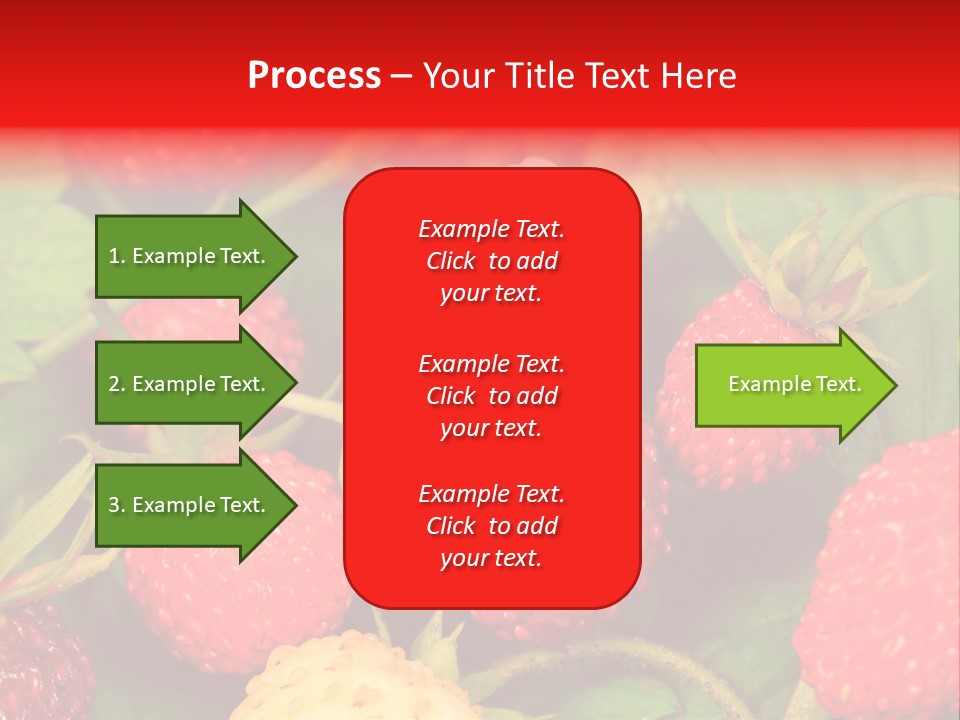 Process – Your Title Text Here

1. Example Text.

2. Example Text.

3. Example Text.

Example Text. Click to add your text.

Example Text. Click to add your text.

Example Text. Click to add your text.

Example Text.